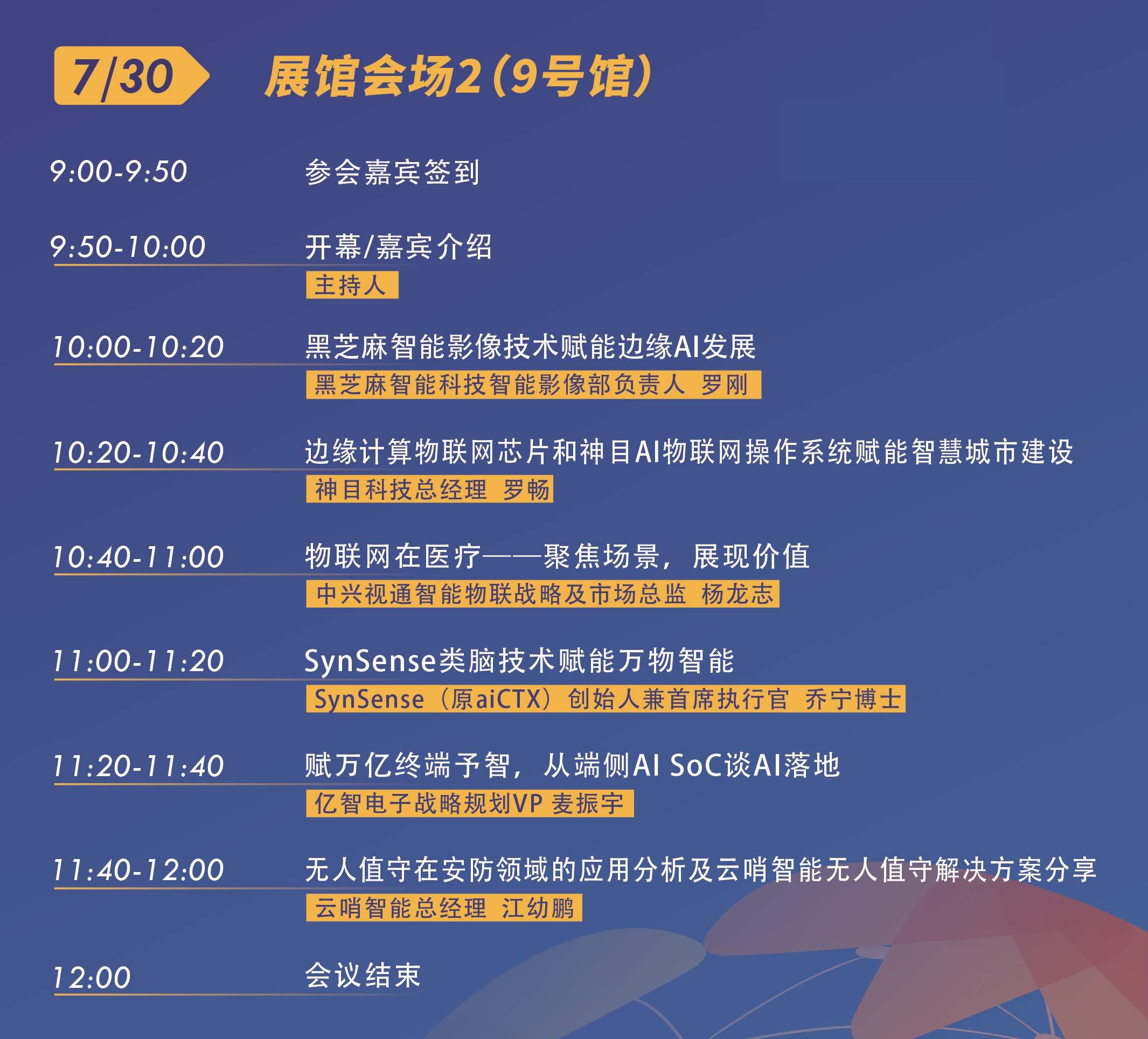 7/30 展馆会场2（9号馆）

9:00-9:50 参会嘉宾签到

9:50-10:00 开幕/嘉宾介绍

主持人

10:00-10:20 黑芝麻智能影像技术赋能边缘AI发展

黑芝麻智能科技智能影像部负责人 罗刚

10:20-10:40 边缘计算物联网芯片和神目AI物联网操作系统赋能智慧城市建设

神目科技总经理 罗畅

10:40-11:00 物联网在医疗——聚焦场景，展现价值

中兴视通智能物联战略及市场总监 杨龙志

11:00-11:20 SynSense类脑技术赋能万物智能

SynSense（原aiCTX）创始人兼首席执行官 乔宁博士

11:20-11:40 赋万亿终端予智，从端侧AI SoC谈AI落地

亿智电子战略规划VP 麦振宇

11:40-12:00 无人值守在安防领域的应用分析及云哨智能无人值守解决方案分享

云哨智能总经理 江幼鹏

12:00 会议结束